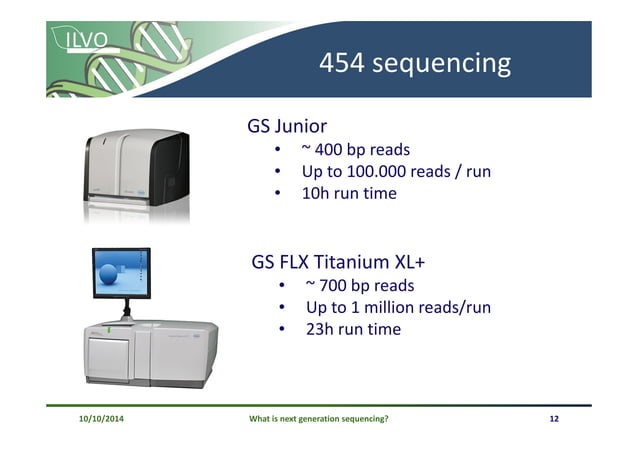 ILVO

454 sequencing

GS Junior
• ~ 400 bp reads
• Up to 100.000 reads / run
• 10h run time

GS FLX Titanium XL+
• ~ 700 bp reads
• Up to 1 million reads/run
• 23h run time

10/10/2014 What is next generation sequencing? 12